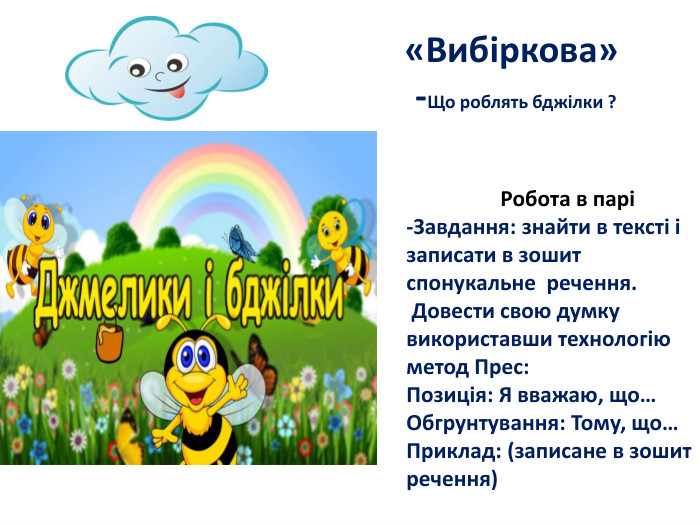 «Вибіркова»

-Що роблять бджілки ?

Джмелики і бджілки

Робота в парі
-Завдання: знайти в тексті і записати в зошит спонукальне речення.
Довести свою думку використавши технологію метод Прес:
Позиція: Я вважаю, що…
Обгрунтування: Тому, що…
Приклад: (записане в зошит речення)